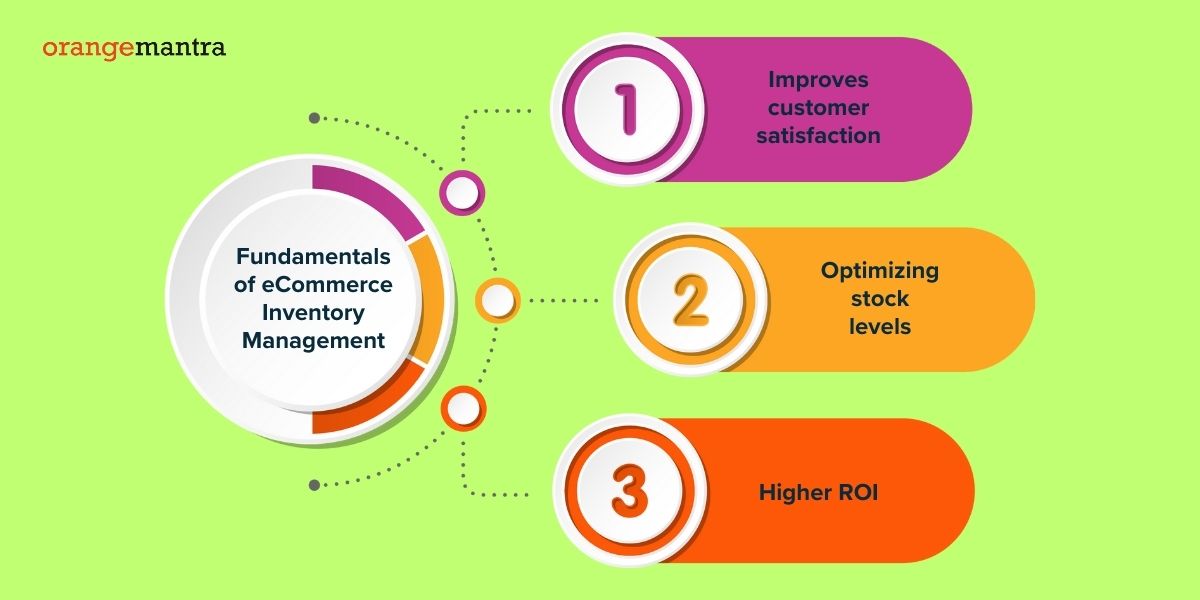 orangemantra

Fundamentals of eCommerce Inventory Management

1
Improves customer satisfaction

2
Optimizing stock levels

3
Higher ROI